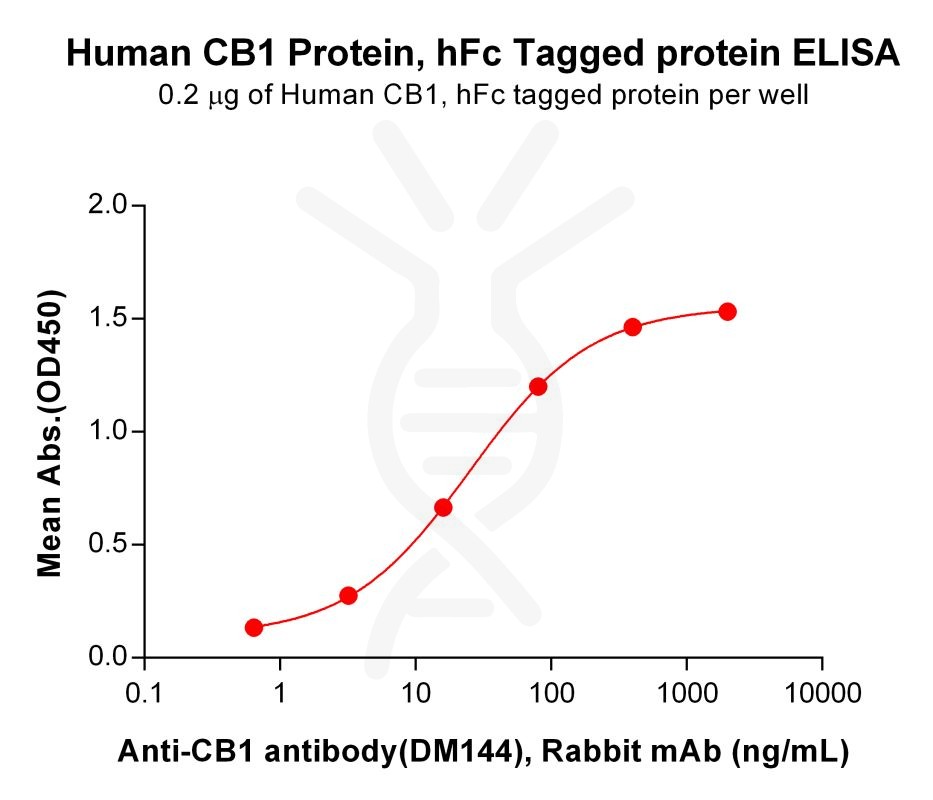 Human CB1 Protein, hFc Tagged protein ELISA
0.2 μg of Human CB1, hFc tagged protein per well

Mean Abs.(OD450)

2.0
1.5
1.0
0.5
0.0

0.1
1
10
100
1000
10000

Anti-CB1 antibody(DM144), Rabbit mAb (ng/mL)